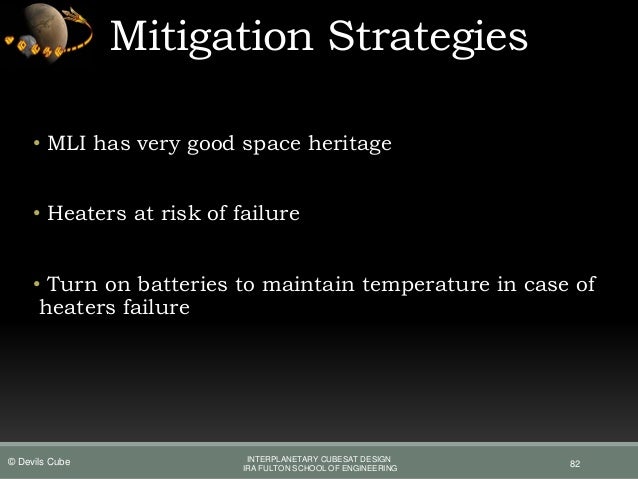 Mitigation Strategies

• MLI has very good space heritage

• Heaters at risk of failure

• Turn on batteries to maintain temperature in case of heaters failure

© Devils Cube

INTERPLANETARY CUBESAT DESIGN
IRA FULTON SCHOOL OF ENGINEERING

82